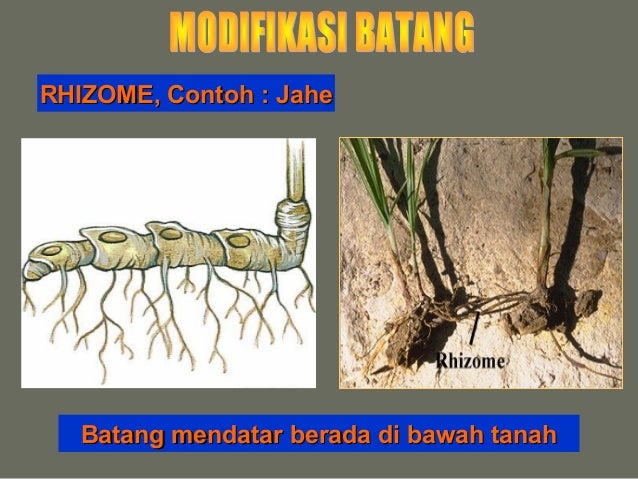 MODIFIKASI BATANG

RHIZOME, Contoh : Jahe

Rhizome

Batang mendatar berada di bawah tanah